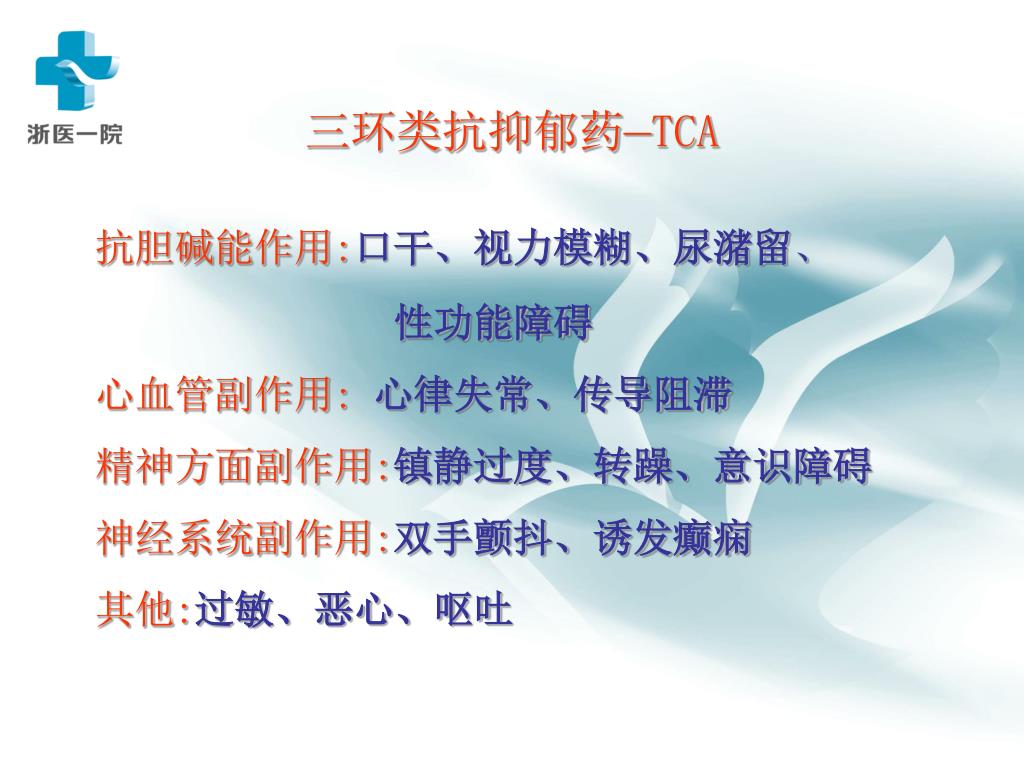 浙医一院

三环类抗抑郁药—TCA

抗胆碱能作用:口干、视力模糊、尿潴留、性功能障碍

心血管副作用: 心律失常、传导阻滞

精神方面副作用:镇静过度、转躁、意识障碍

神经系统副作用:双手颤抖、诱发癫痫

其他:过敏、恶心、呕吐